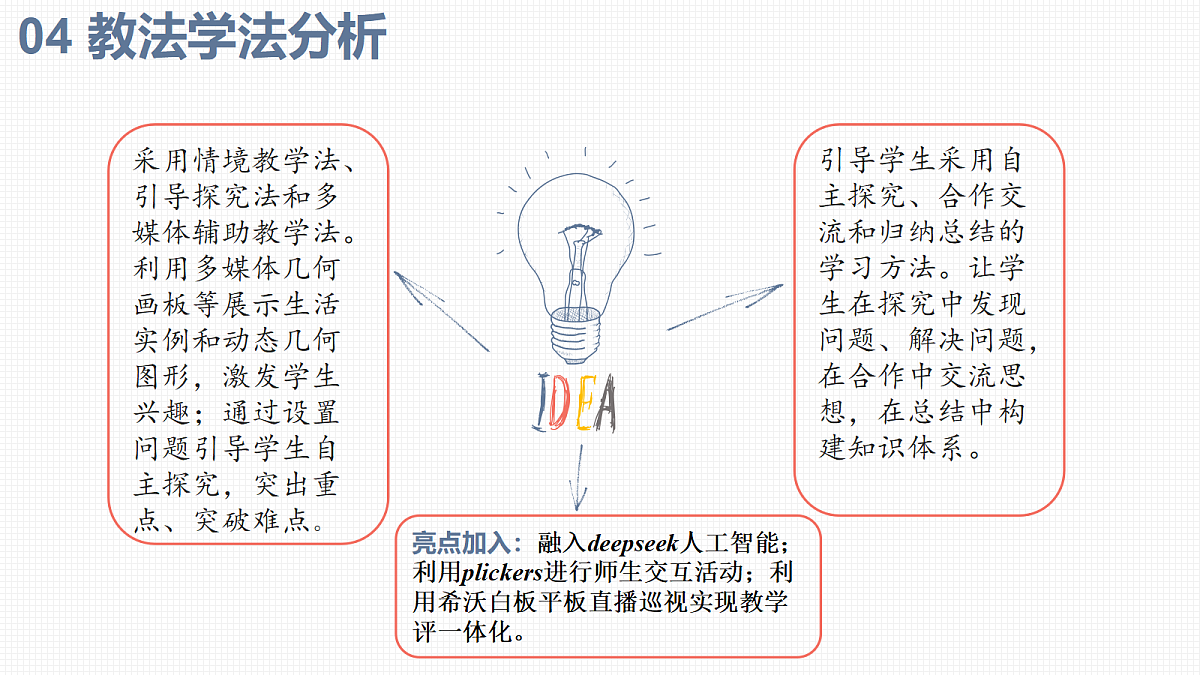 04 教法学法分析

采用情境教学法、引导探究法和多媒体辅助教学法。利用多媒体几何画板等展示生活实例和动态几何图形，激发学生兴趣；通过设置问题引导学生自主探究，突出重点、突破难点。

IDEA

引导学生采用自主探究、合作交流和归纳总结的学习方法。让学生在探究中发现问题、解决问题，在合作中交流思想，在总结中构建知识体系。

亮点加入：融入deepseek人工智能；利用plickers进行师生交互活动；利用希沃白板平板直播巡视实现教学评一体化。